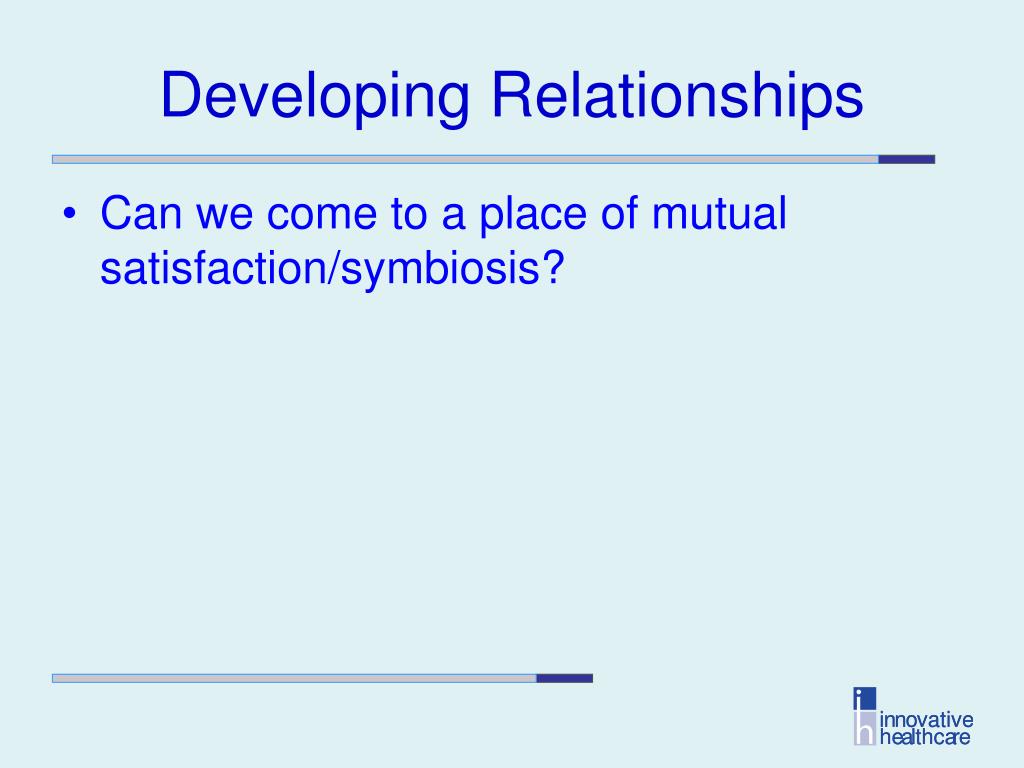 Developing Relationships

• Can we come to a place of mutual satisfaction/symbiosis?

innovative
healthcare